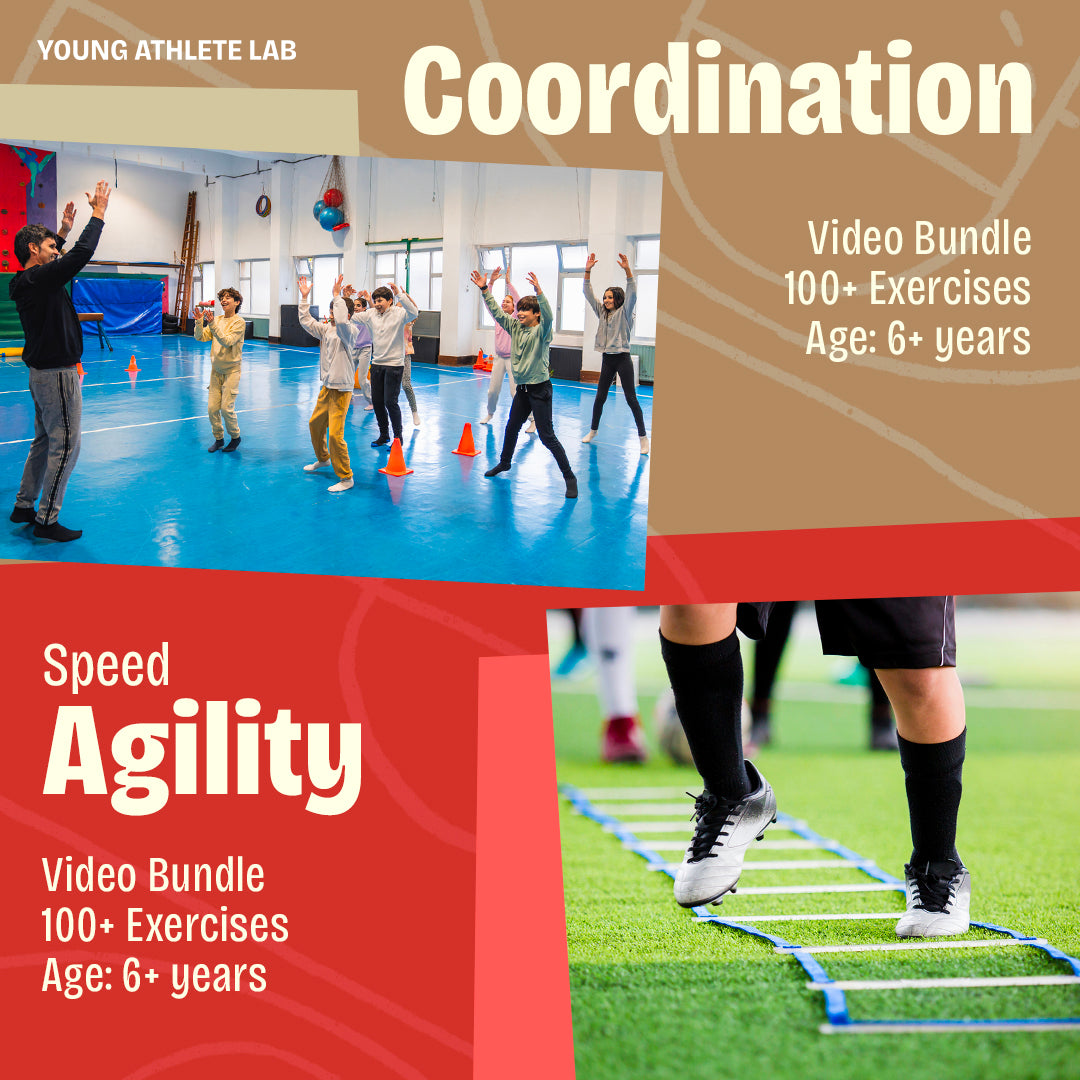 YOUNG ATHLETE LAB

Coordination

Video Bundle
100+ Exercises
Age: 6+ years

Speed
Agility

Video Bundle
100+ Exercises
Age: 6+ years